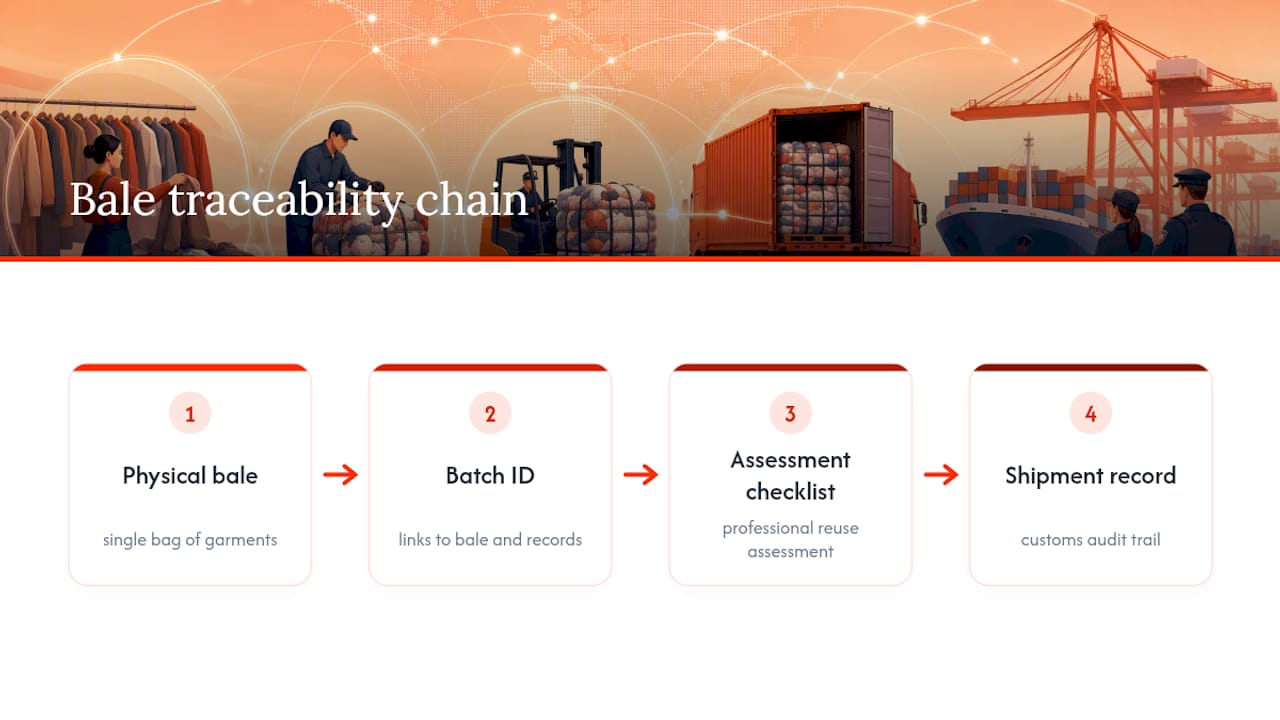 Bale traceability chain

1
Physical bale
single bag of garments

2
Batch ID
links to bale and records

3
Assessment checklist
professional reuse assessment

4
Shipment record
customs audit trail